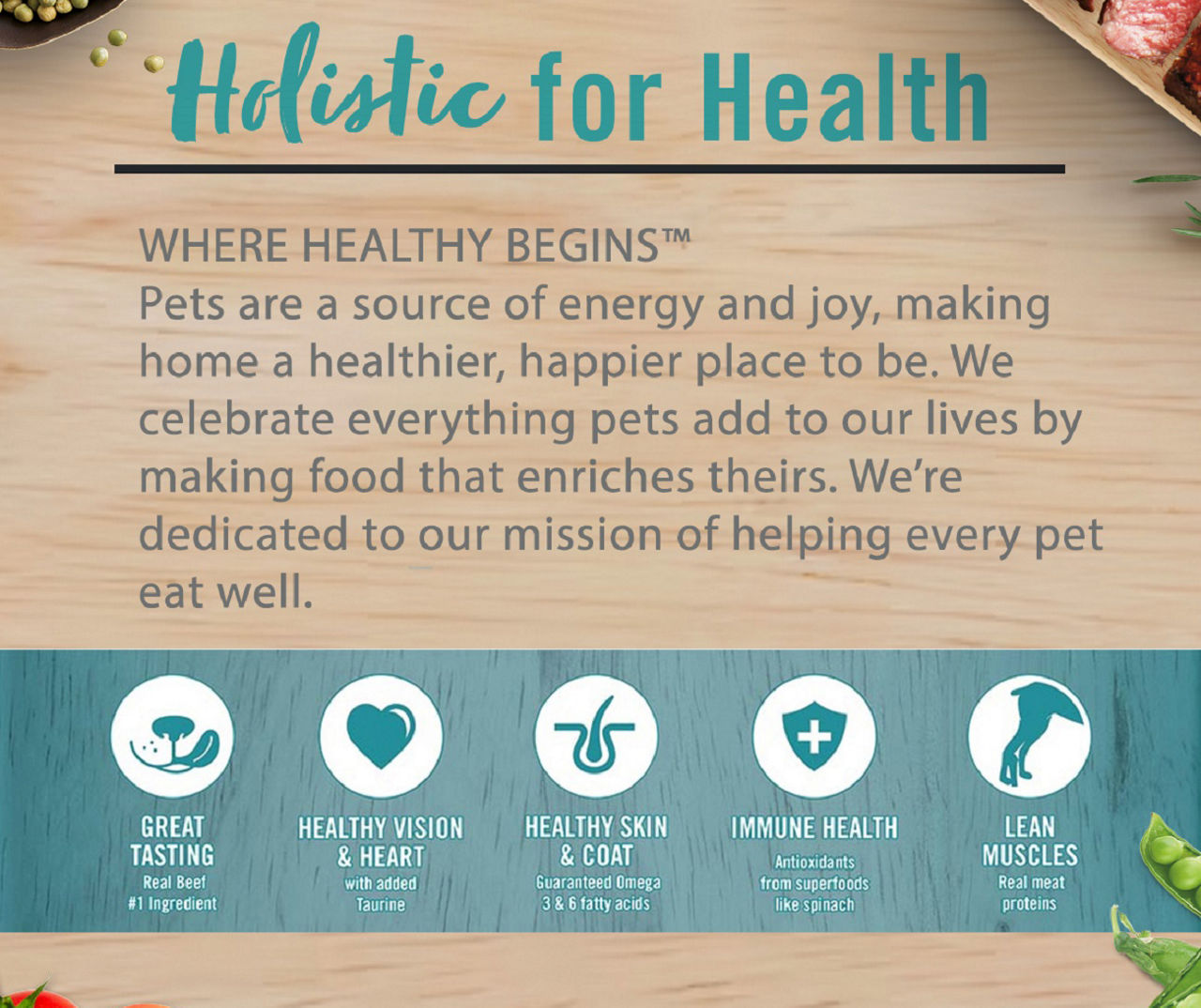 Holistic for Health

WHERE HEALTHY BEGINS™
Pets are a source of energy and joy, making home a healthier, happier place to be. We celebrate everything pets add to our lives by making food that enriches theirs. We're dedicated to our mission of helping every pet eat well.

GREAT TASTING
Real Beef #1 Ingredient

HEALTHY VISION & HEART
with added Taurine

HEALTHY SKIN & COAT
Guaranteed Omega 3 & 6 fatty acids

IMMUNE HEALTH
Antioxidants from superfoods like spinach

LEAN MUSCLES
Real meat proteins